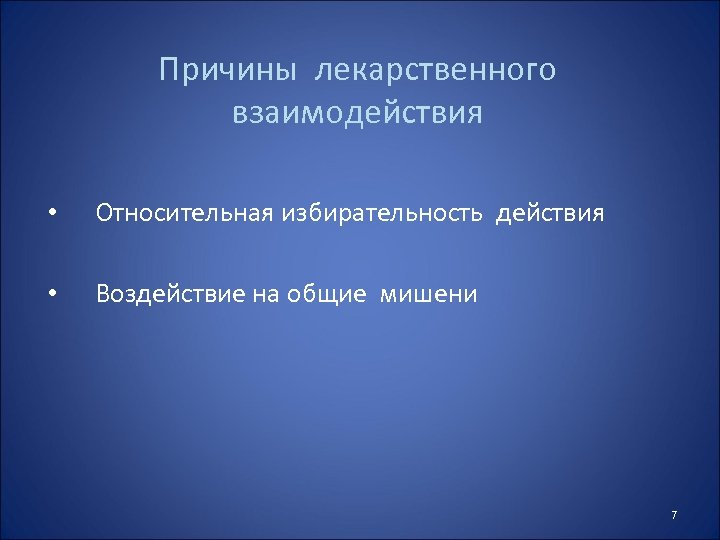 Причины лекарственного взаимодействия

• Относительная избирательность действия

• Воздействие на общие мишени

7